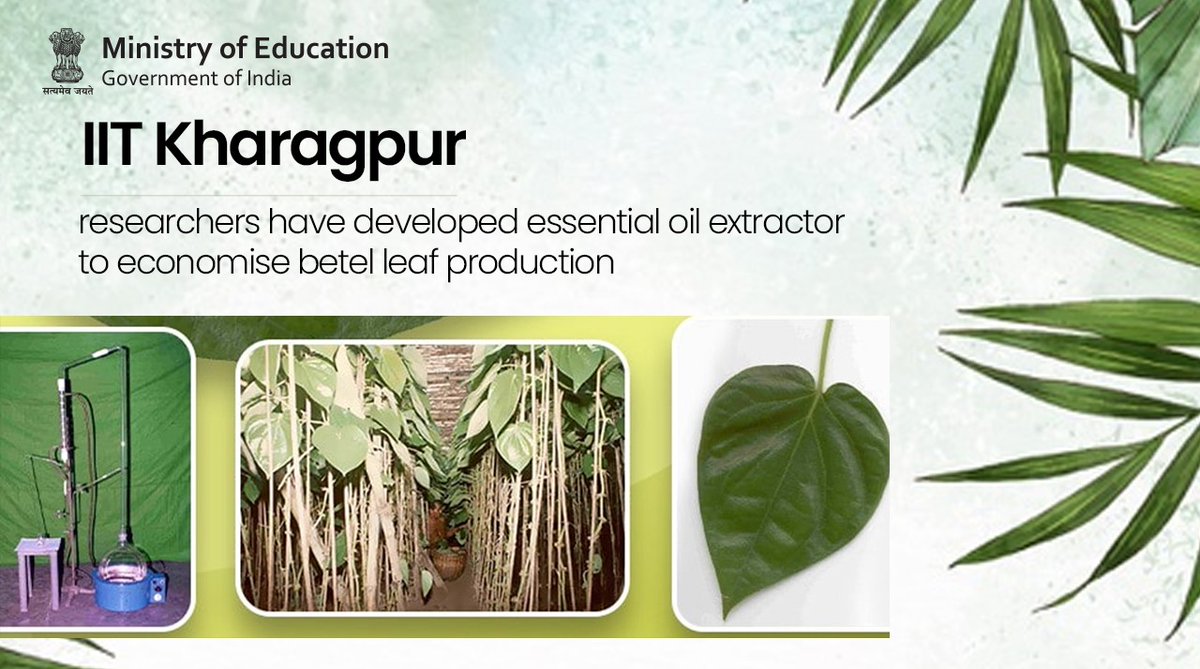 सत्यमेव जयते
Ministry of Education
Government of India

IIT Kharagpur

researchers have developed essential oil extractor to economise betel leaf production